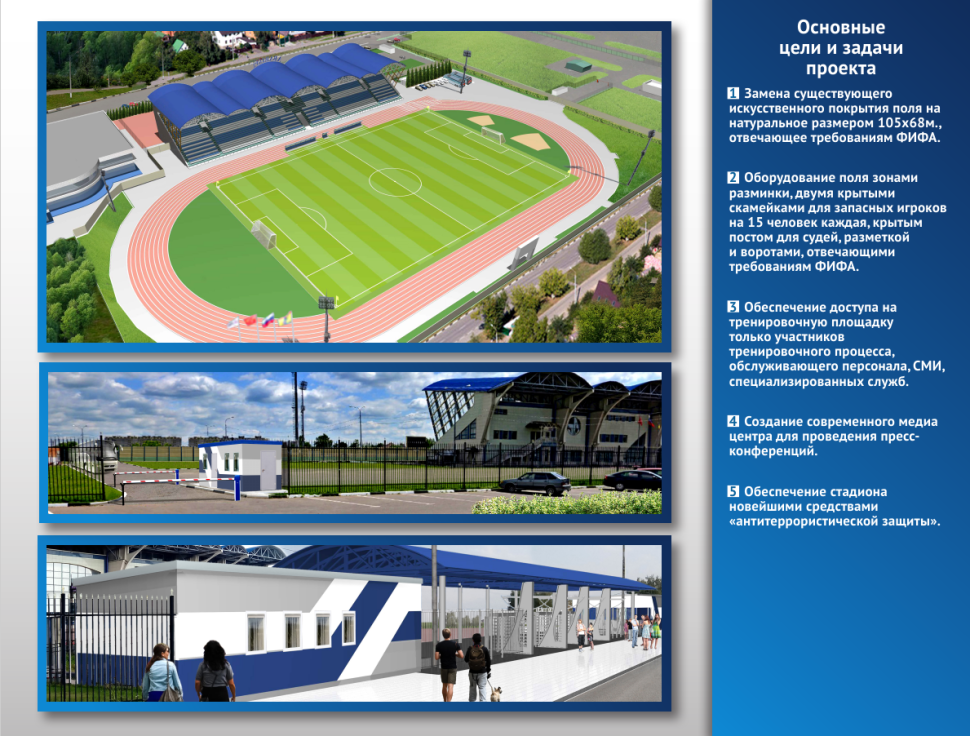 Основные цели и задачи проекта

1 Замена существующего искусственного покрытия поля на натуральное размером 105х68м., отвечающее требованиям ФИФА.

2 Оборудование поля зонами разминки, двумя крытыми скамейками для запасных игроков на 15 человек каждая, крытым постом для судей, разметкой и воротами, отвечающими требованиям ФИФА.

3 Обеспечение доступа на тренировочную площадку только участников тренировочного процесса, обслуживающего персонала, СМИ, специализированных служб.

4 Создание современного медиа центра для проведения пресс-конференций.

5 Обеспечение стадиона новейшими средствами «антитеррористической защиты».